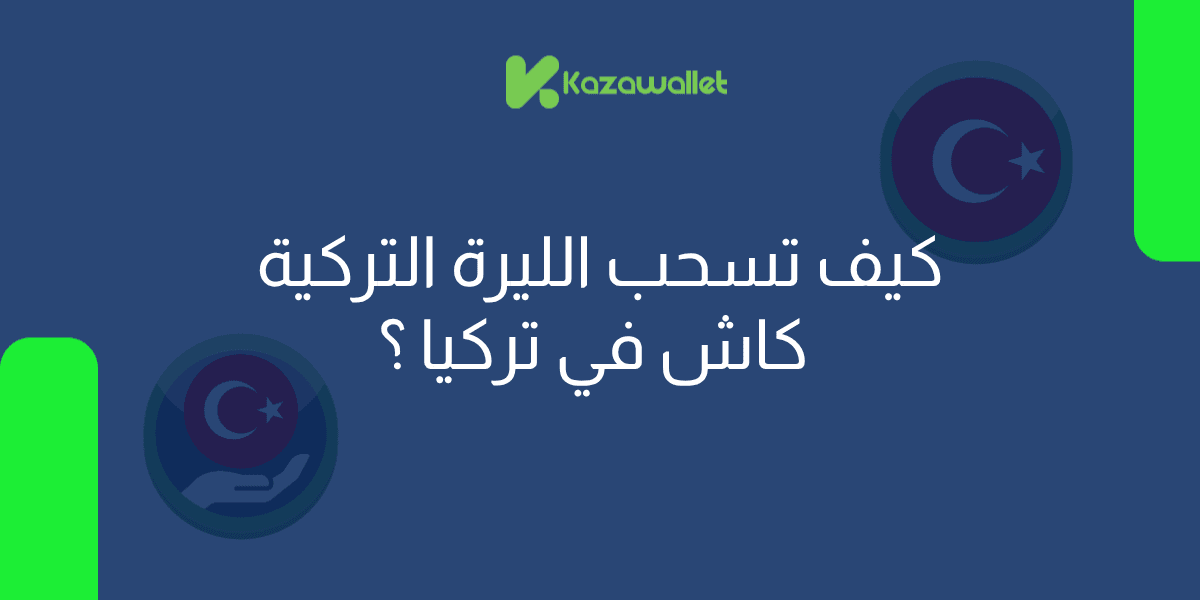 Kazawallet

كيف تسحب الليرة التركية كاش في تركيا ؟